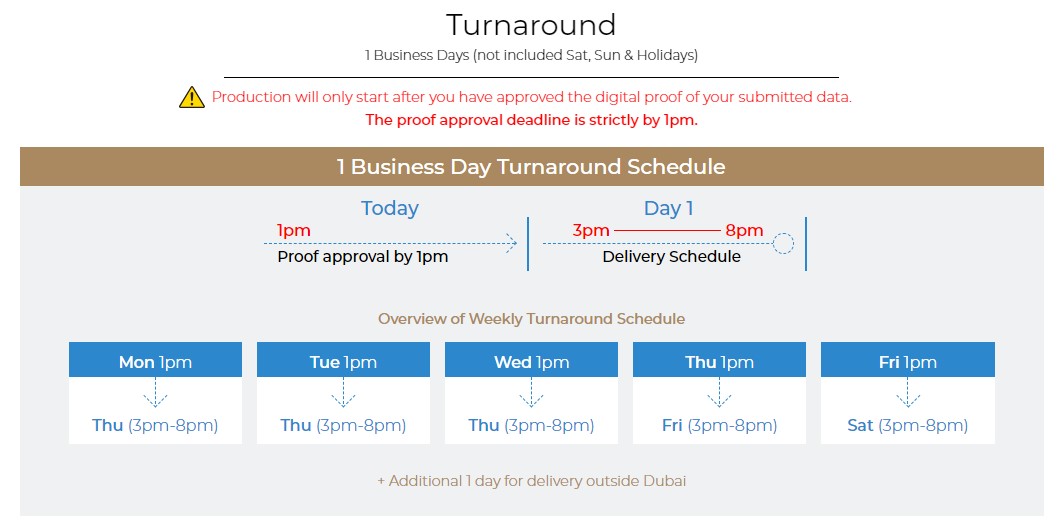 Turnaround

1 Business Days (not included Sat, Sun & Holidays)

Production will only start after you have approved the digital proof of your submitted data.

The proof approval deadline is strictly by 1pm.

1 Business Day Turnaround Schedule

Today

1pm

Proof approval by 1pm

Day 1

3pm 8pm

Delivery Schedule

Overview of Weekly Turnaround Schedule

Mon 1pm

Thu (3pm-8pm)

Tue 1pm

Thu (3pm-8pm)

Wed 1pm

Thu (3pm-8pm)

Thu 1pm

Fri (3pm-8pm)

Fri 1pm

Sat (3pm-8pm)

+ Additional 1 day for delivery outside Dubai